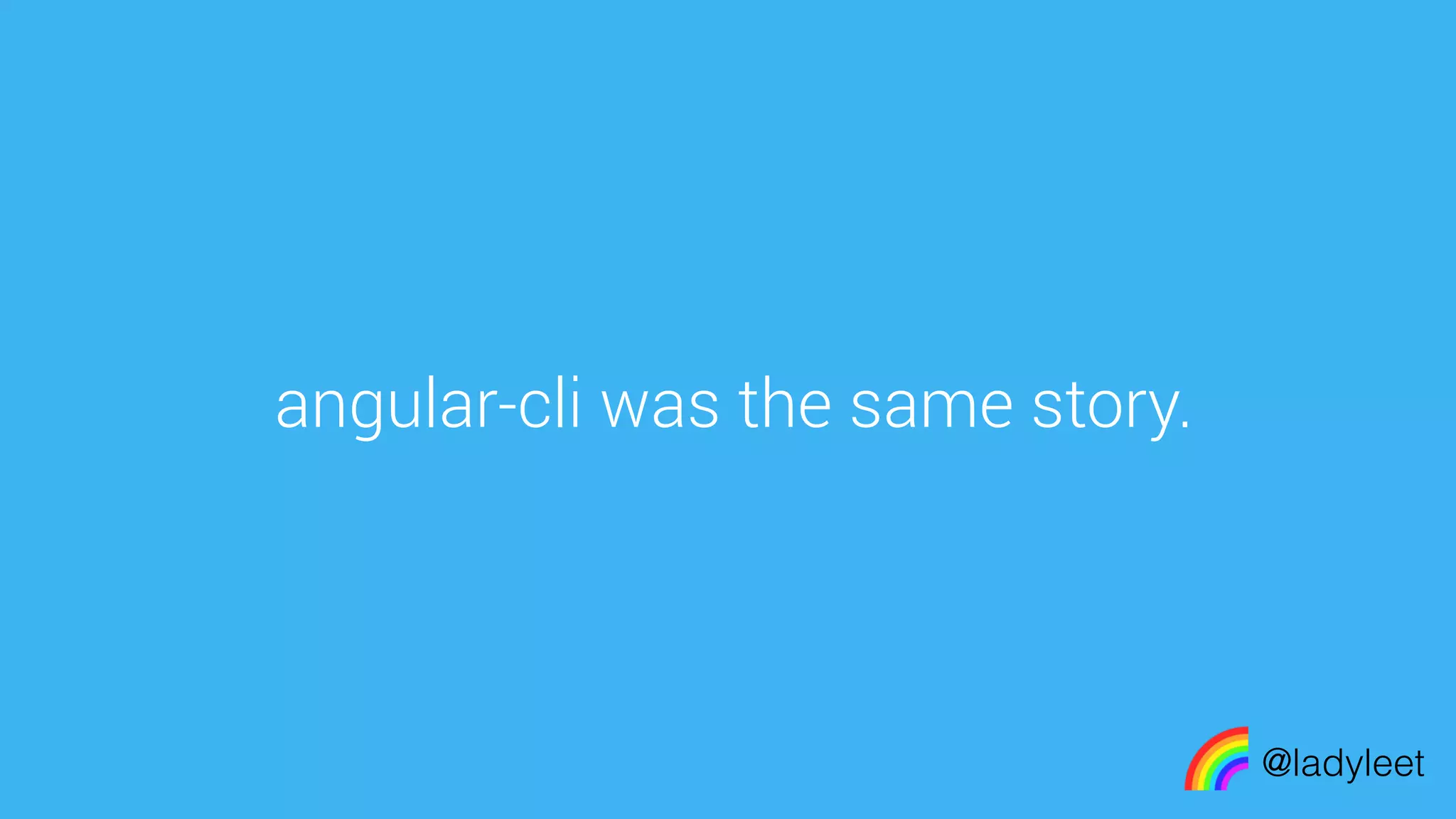 angular-cli was the same story.

@ladyleet